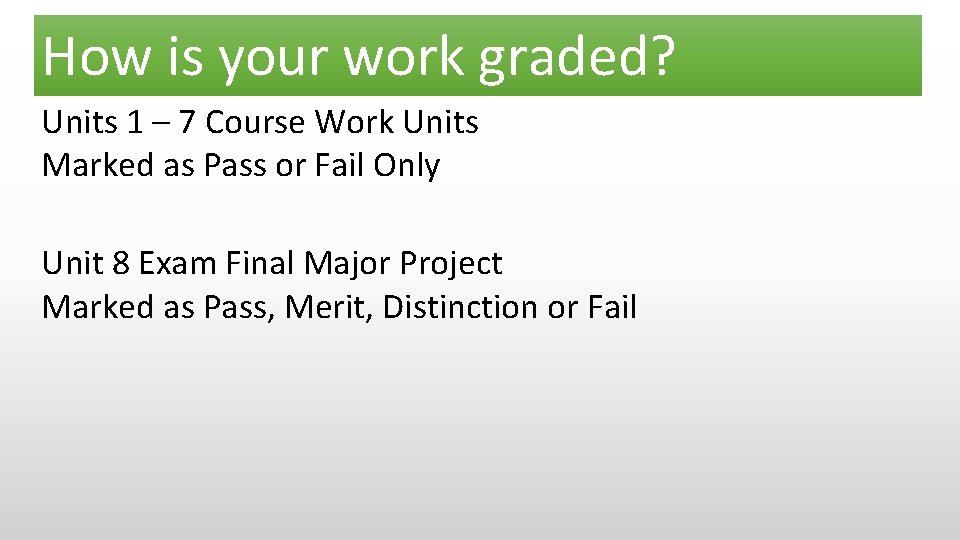 How is your work graded?

Units 1 – 7 Course Work Units
Marked as Pass or Fail Only

Unit 8 Exam Final Major Project
Marked as Pass, Merit, Distinction or Fail